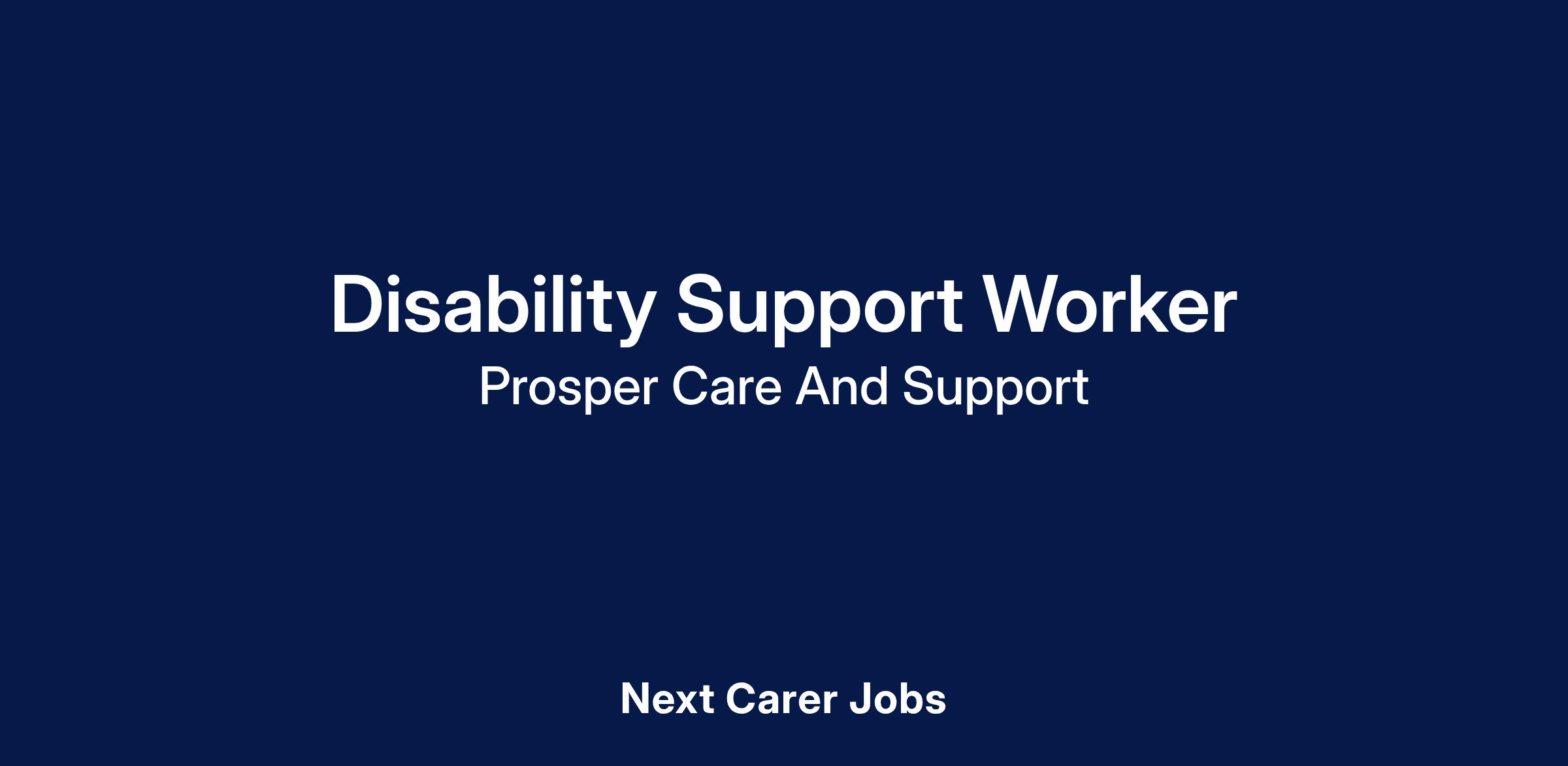 Disability Support Worker
Prosper Care And Support

Next Carer Jobs